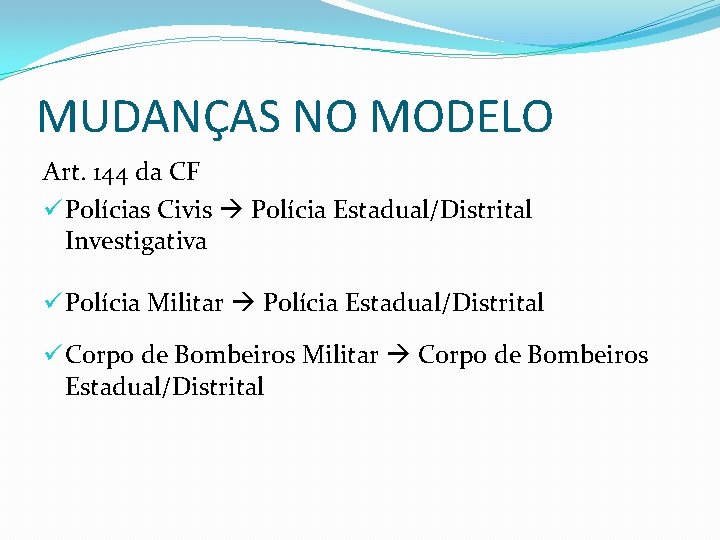 MUDANÇAS NO MODELO

Art. 144 da CF

✓ Polícias Civis → Polícia Estadual/Distrital Investigativa

✓ Polícia Militar → Polícia Estadual/Distrital

✓ Corpo de Bombeiros Militar → Corpo de Bombeiros Estadual/Distrital